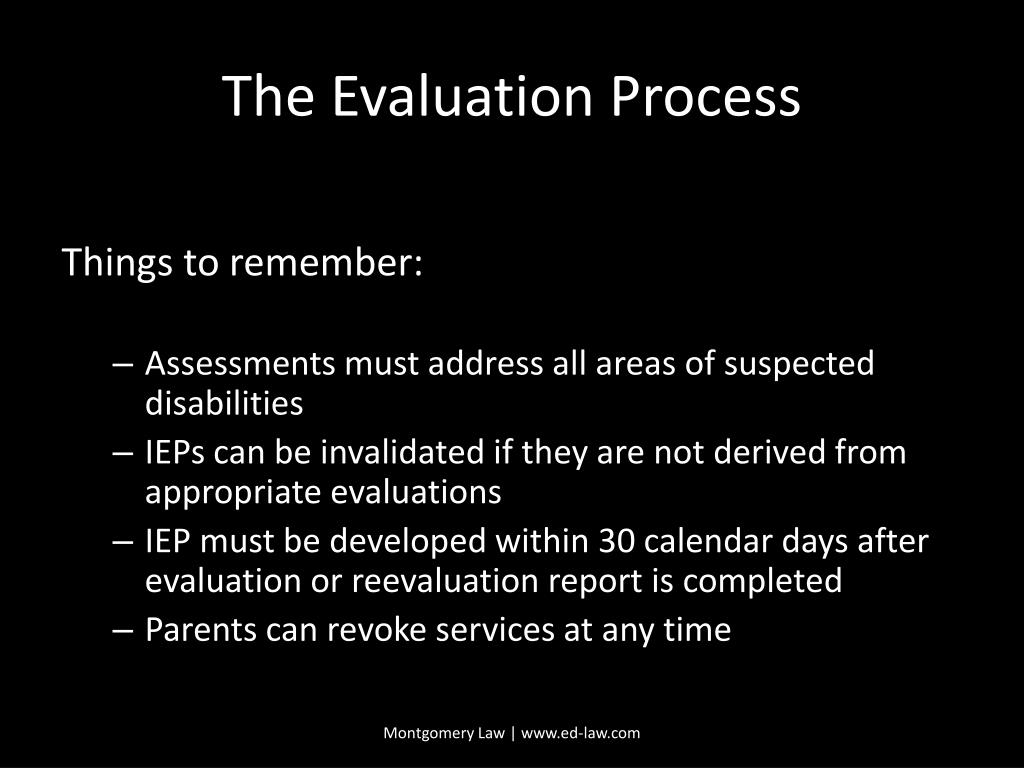 The Evaluation Process

Things to remember:

– Assessments must address all areas of suspected disabilities
– IEPs can be invalidated if they are not derived from appropriate evaluations
– IEP must be developed within 30 calendar days after evaluation or reevaluation report is completed
– Parents can revoke services at any time

Montgomery Law | www.ed-law.com